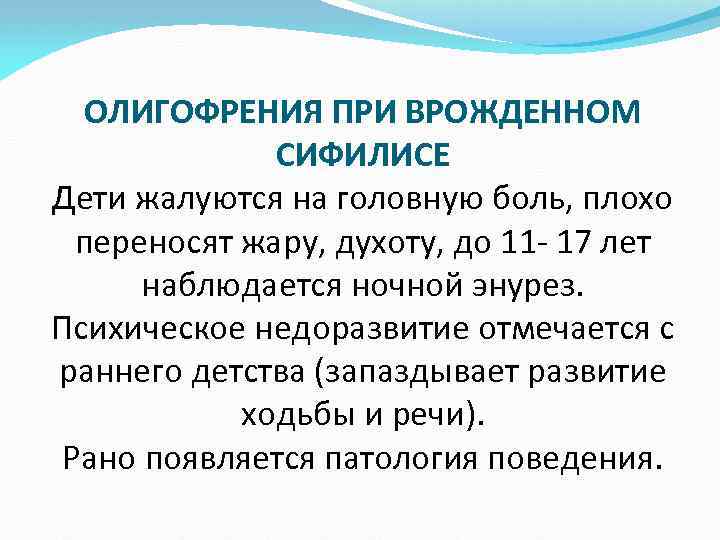 ОЛИГОФРЕНИЯ ПРИ ВРОЖДЕННОМ СИФИЛИСЕ

Дети жалуются на головную боль, плохо переносят жару, духоту, до 11- 17 лет наблюдается ночной энурез.

Психическое недоразвитие отмечается с раннего детства (запаздывает развитие ходьбы и речи).

Рано появляется патология поведения.